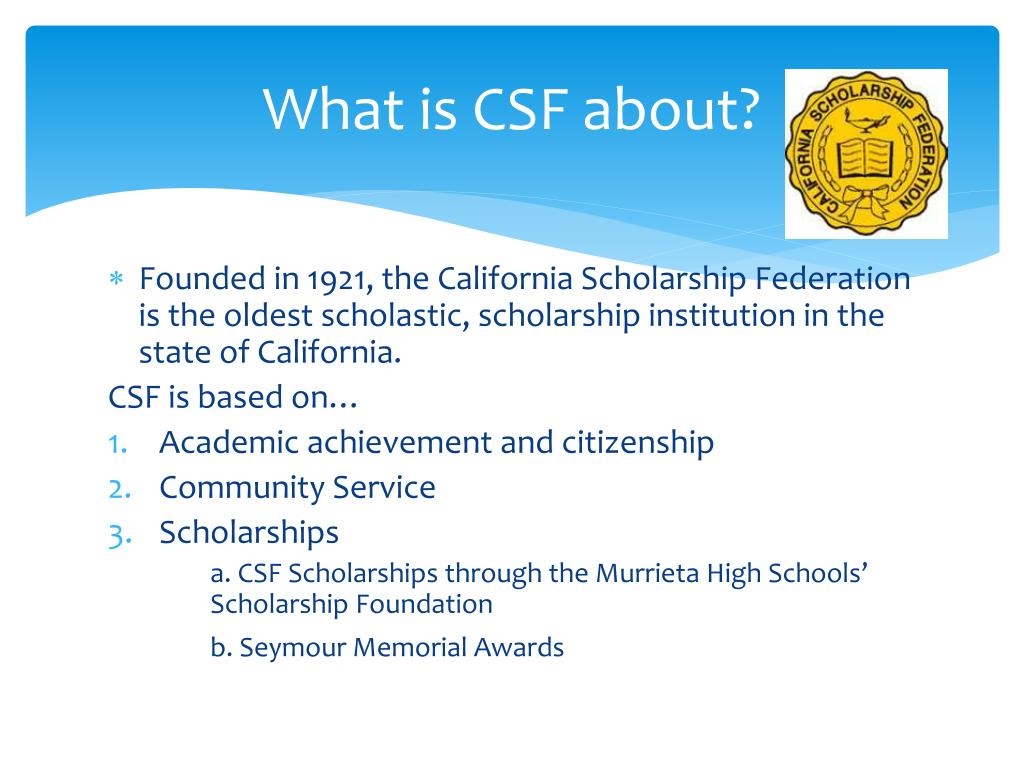 What is CSF about?

CALIFORNIA SCHOLARSHIP FEDERATION

* Founded in 1921, the California Scholarship Federation is the oldest scholastic, scholarship institution in the state of California.

CSF is based on…

1. Academic achievement and citizenship
2. Community Service
3. Scholarships

a. CSF Scholarships through the Murrieta High Schools' Scholarship Foundation

b. Seymour Memorial Awards